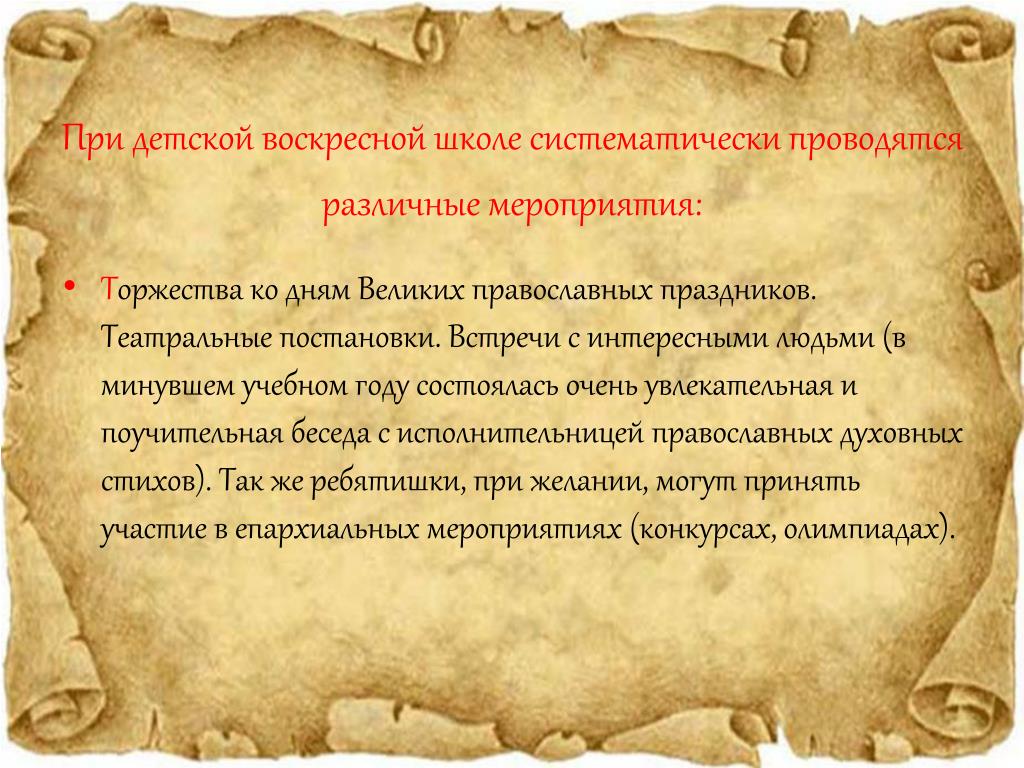 При детской воскресной школе систематически проводятся различные мероприятия:

• Торжества ко дням Великих православных праздников. Театральные постановки. Встречи с интересными людьми (в минувшем учебном году состоялась очень увлекательная и поучительная беседа с исполнительницей православных духовных стихов). Так же ребятишки, при желании, могут принять участие в епархиальных мероприятиях (конкурсах, олимпиадах).